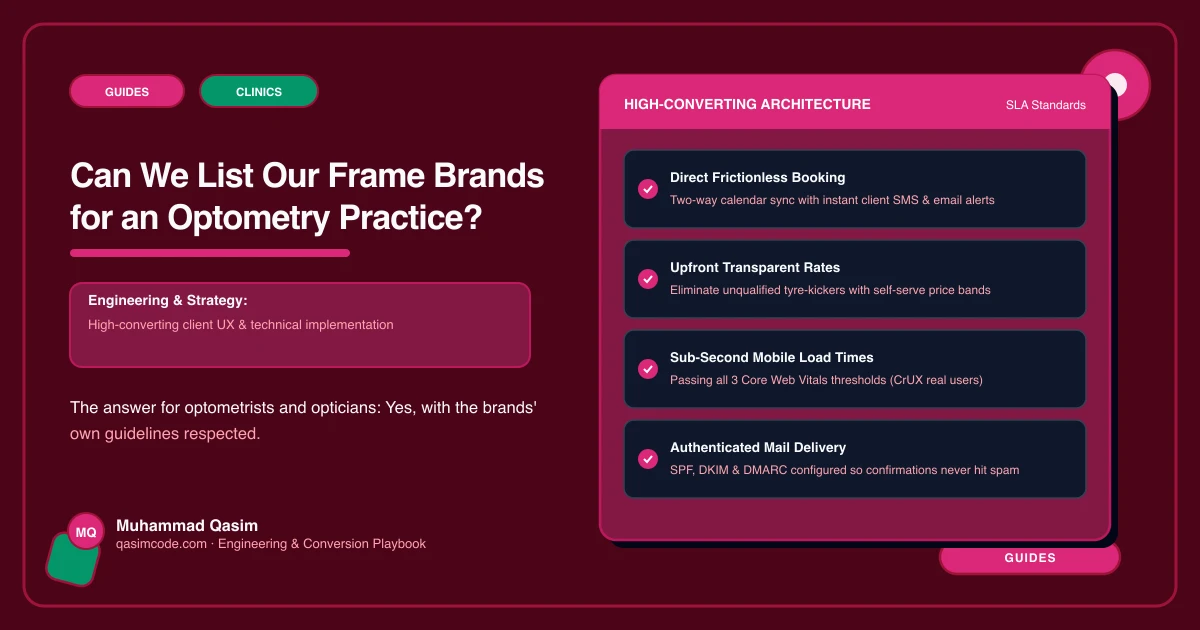 GUIDES CLINICS

Can We List Our Frame Brands for an Optometry Practice?

Engineering & Strategy:
High-converting client UX & technical implementation

The answer for optometrists and opticians: Yes, with the brands' own guidelines respected.

MQ
Muhammad Qasim
qasimcode.com · Engineering & Conversion Playbook

HIGH-CONVERTING ARCHITECTURE
SLA Standards

Direct Frictionless Booking
Two-way calendar sync with instant client SMS & email alerts

Upfront Transparent Rates
Eliminate unqualified tyre-kickers with self-serve price bands

Sub-Second Mobile Load Times
Passing all 3 Core Web Vitals thresholds (CrUX real users)

Authenticated Mail Delivery
SPF, DKIM & DMARC configured so confirmations never hit spam

GUIDES